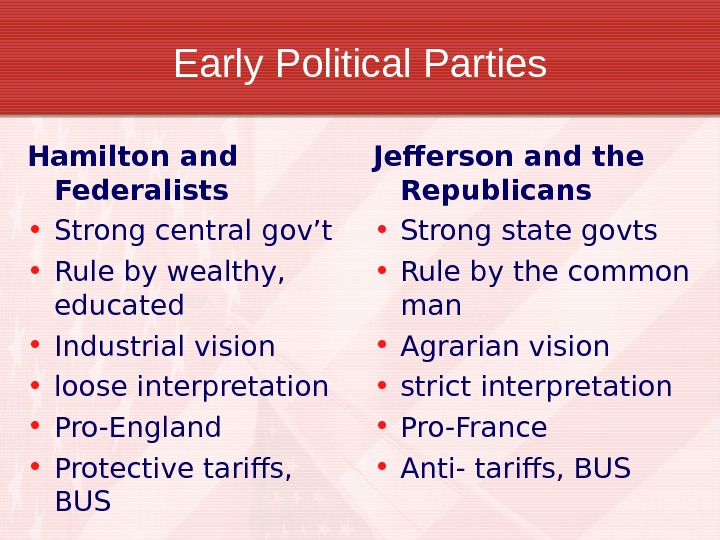 Early Political Parties

Hamilton and Federalists
• Strong central gov’t
• Rule by wealthy, educated
• Industrial vision
• loose interpretation
• Pro-England
• Protective tariffs, BUS

Jefferson and the Republicans
• Strong state govts
• Rule by the common man
• Agrarian vision
• strict interpretation
• Pro-France
• Anti- tariffs, BUS